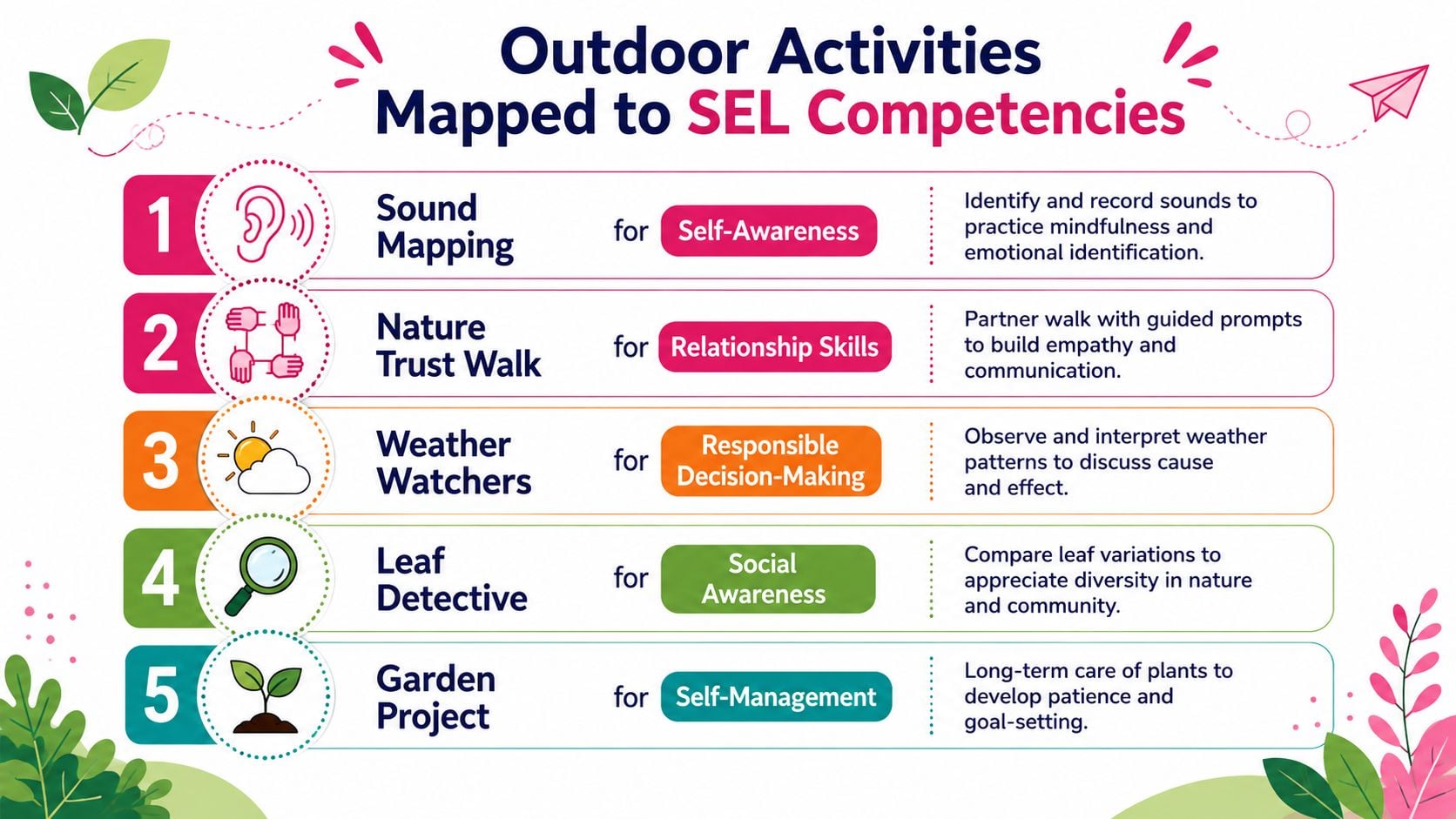 Outdoor Activities Mapped to SEL Competencies

1 Sound Mapping for Self-Awareness
Identify and record sounds to practice mindfulness and emotional identification.

2 Nature Trust Walk for Relationship Skills
Partner walk with guided prompts to build empathy and communication.

3 Weather Watchers for Responsible Decision-Making
Observe and interpret weather patterns to discuss cause and effect.

4 Leaf Detective for Social Awareness
Compare leaf variations to appreciate diversity in nature and community.

5 Garden Project for Self-Management
Long-term care of plants to develop patience and goal-setting.